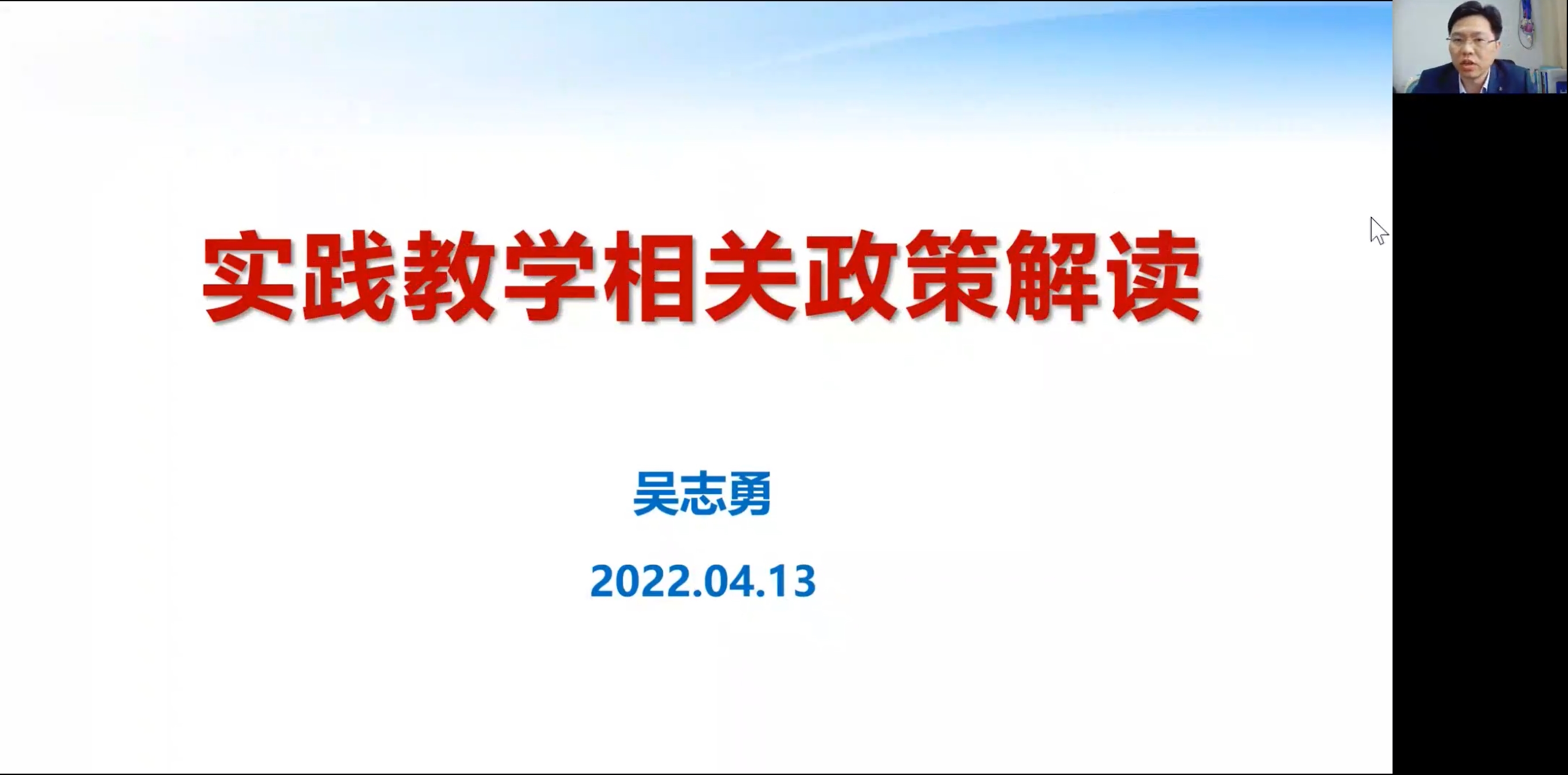 实践教学相关政策解读

吴志勇

2022.04.13